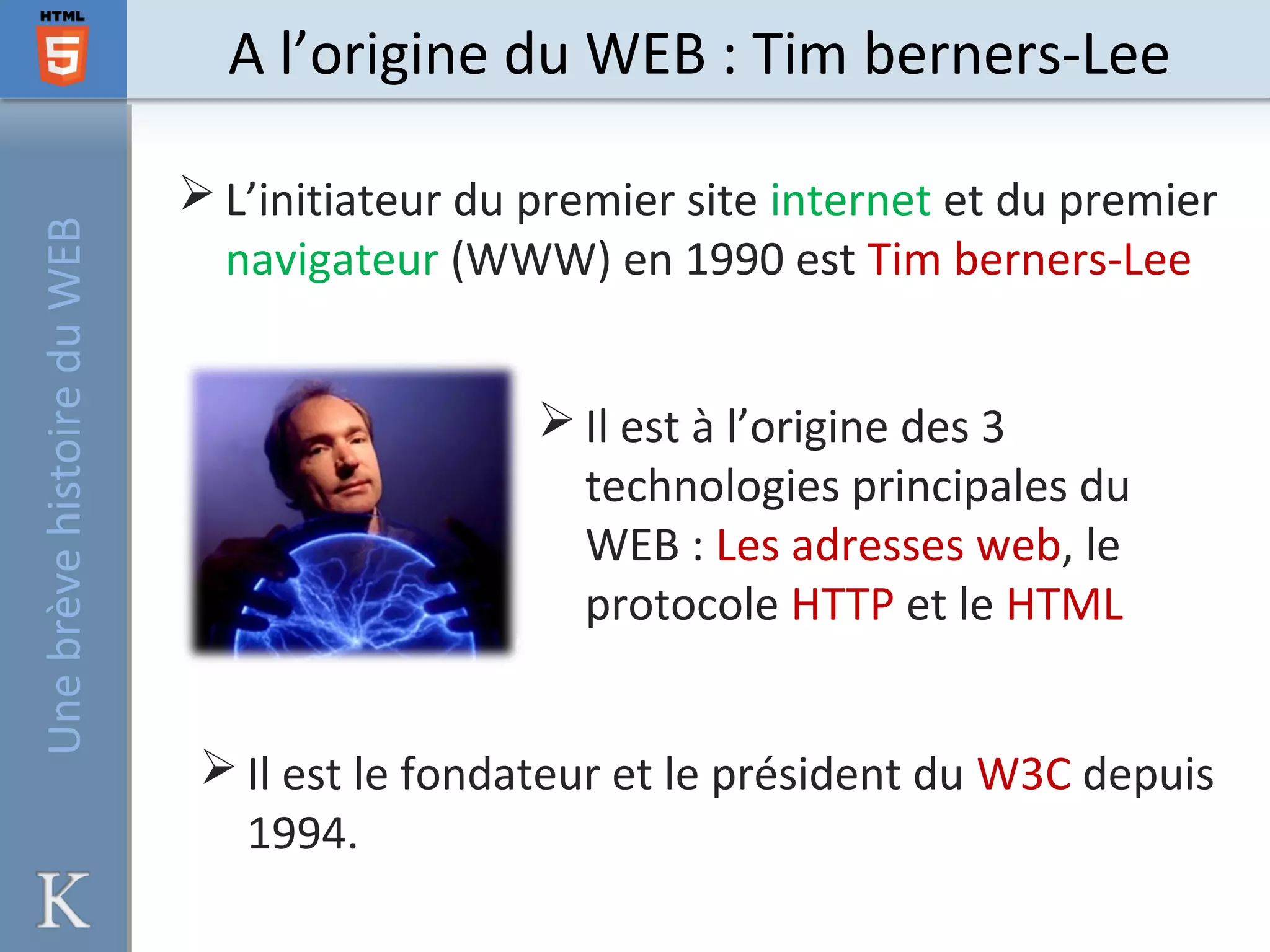 HTML 5

A l’origine du WEB : Tim berners-Lee

Une brève histoire du WEB

➢ L’initiateur du premier site internet et du premier navigateur (WWW) en 1990 est Tim berners-Lee

➢ Il est à l’origine des 3 technologies principales du WEB : Les adresses web, le protocole HTTP et le HTML

➢ Il est le fondateur et le président du W3C depuis 1994.

K